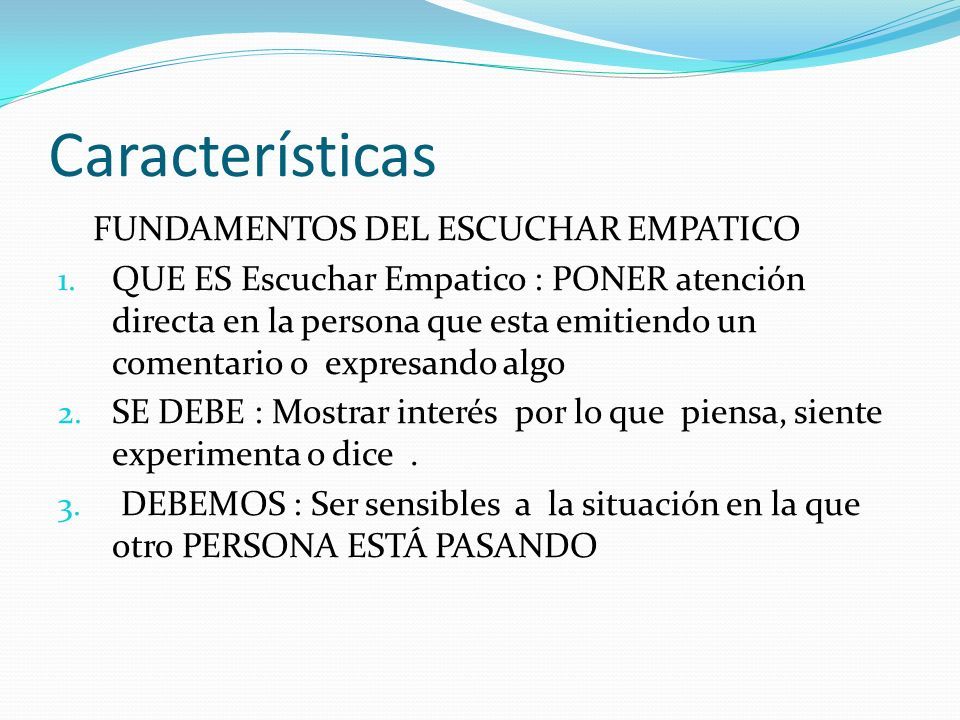 Características

FUNDAMENTOS DEL ESCUCHAR EMPATICO

1. QUE ES Escuchar Empatico : PONER atención directa en la persona que esta emitiendo un comentario o expresando algo
2. SE DEBE : Mostrar interés por lo que piensa, siente experimenta o dice .
3. DEBEMOS : Ser sensibles a la situación en la que otro PERSONA ESTÁ PASANDO